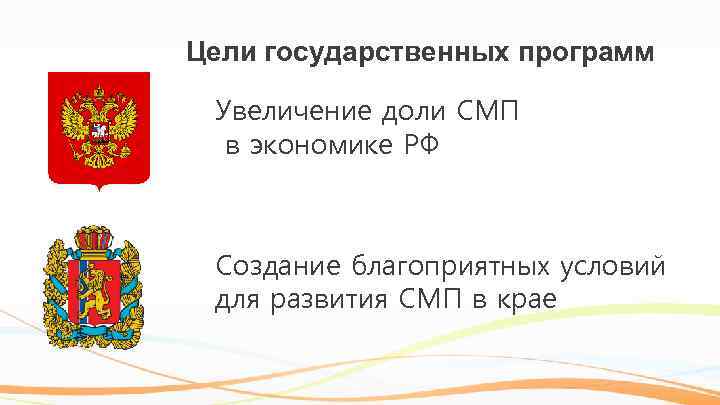 Цели государственных программ

Увеличение доли СМП в экономике РФ

Создание благоприятных условий для развития СМП в крае